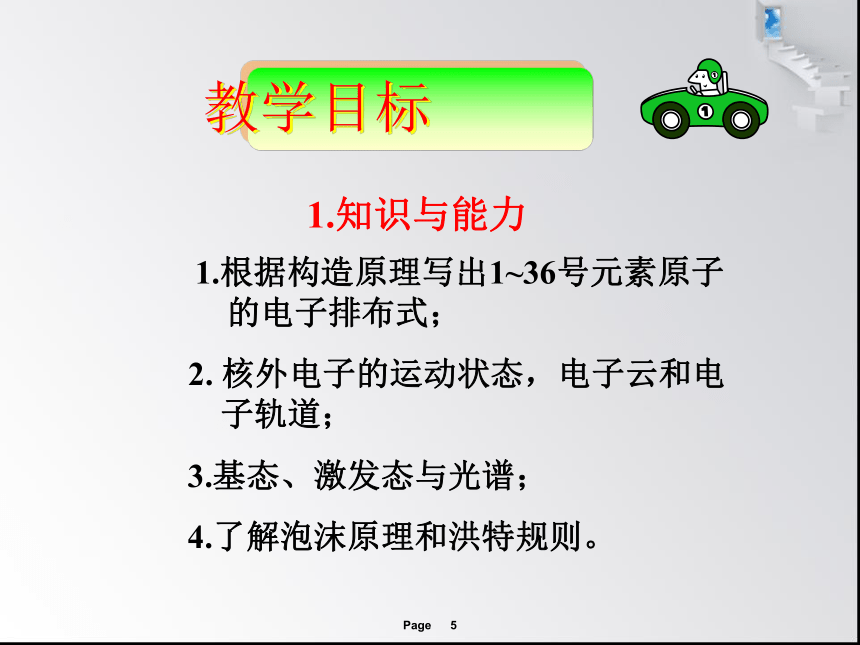 教学目标

1

1.知识与能力

1.根据构造原理写出1~36号元素原子的电子排布式；

2. 核外电子的运动状态，电子云和电子轨道；

3.基态、激发态与光谱；

4.了解泡沫原理和洪特规则。

Page 5